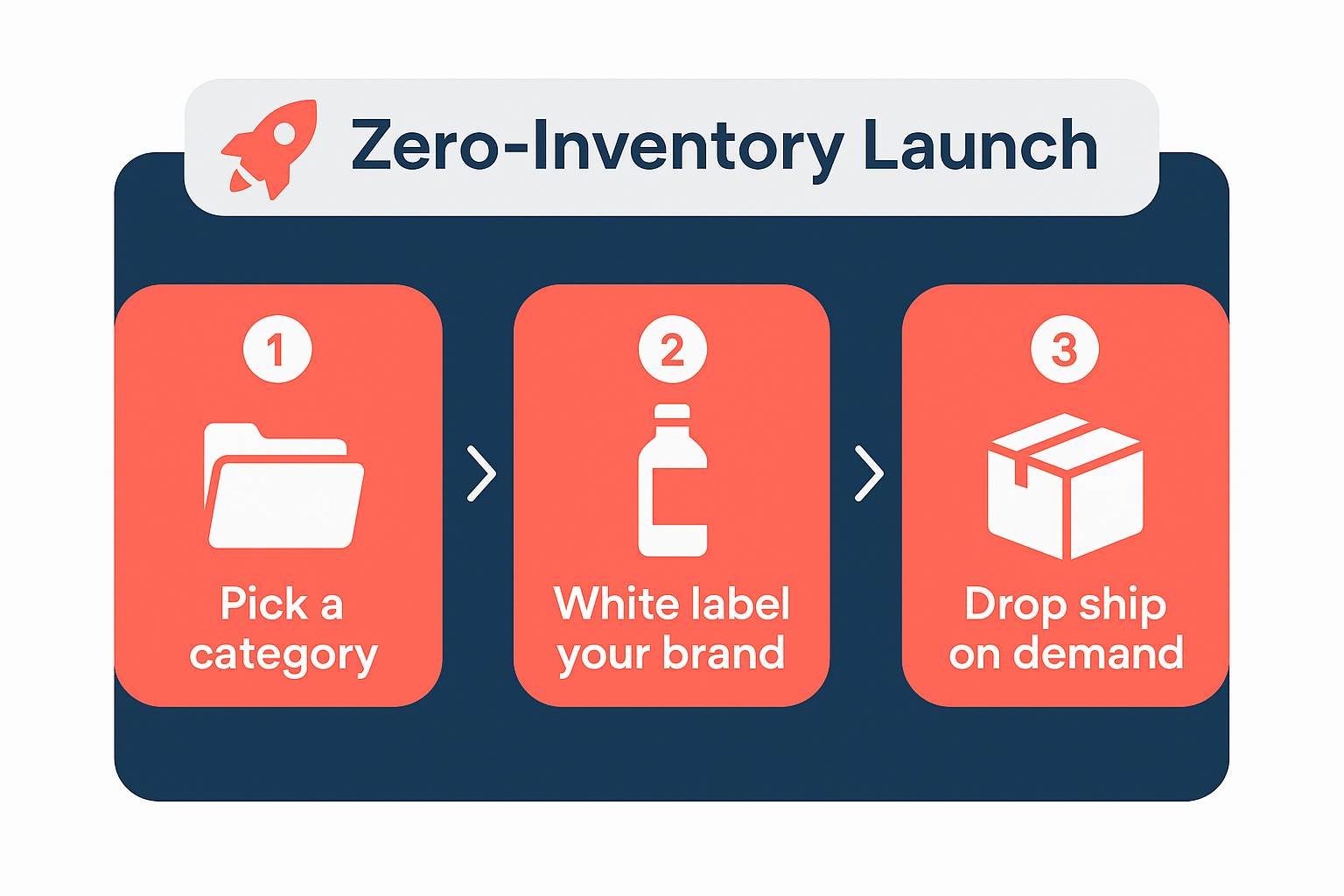 Zero-Inventory Launch

1
Pick a category

2
White label your brand

3
Drop ship on demand